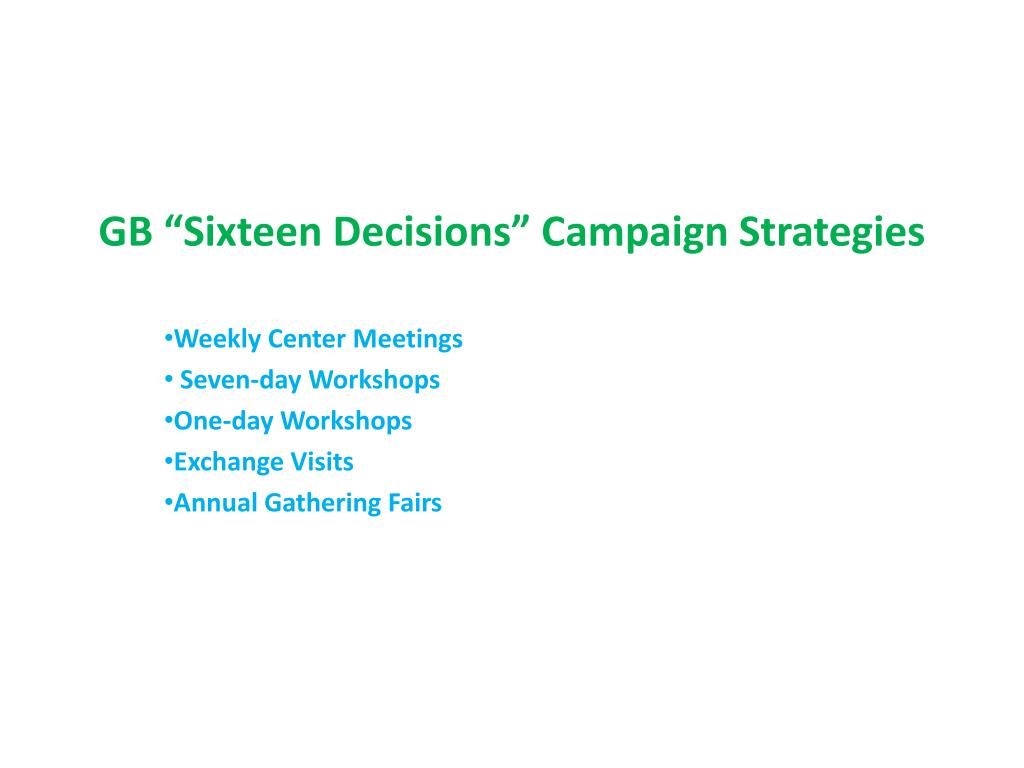 GB “Sixteen Decisions” Campaign Strategies

•Weekly Center Meetings
• Seven-day Workshops
•One-day Workshops
•Exchange Visits
•Annual Gathering Fairs